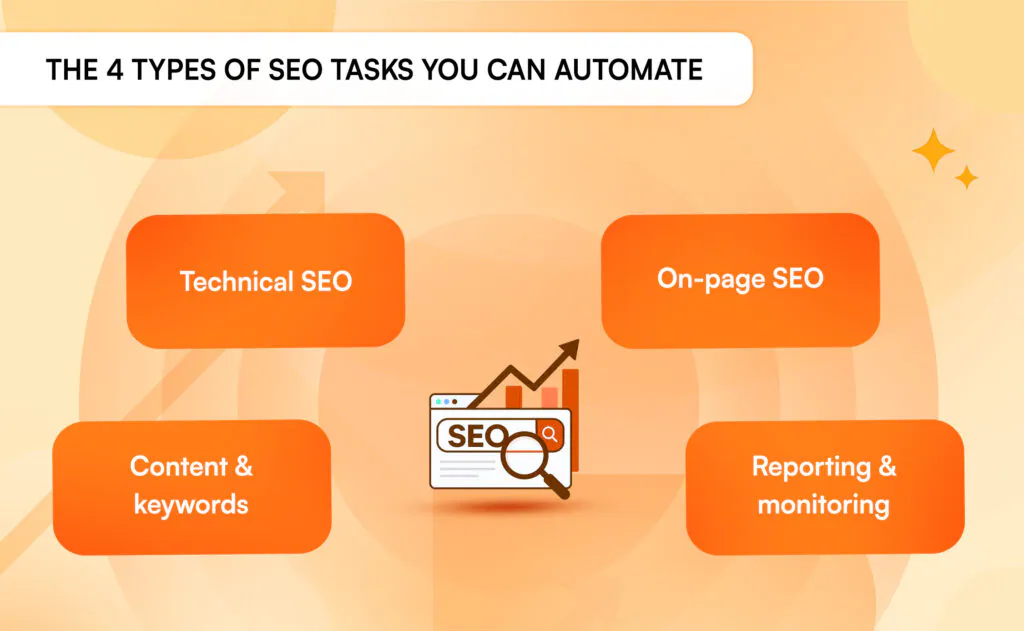 THE 4 TYPES OF SEO TASKS YOU CAN AUTOMATE

Technical SEO

On-page SEO

SEO

Content & keywords

Reporting & monitoring